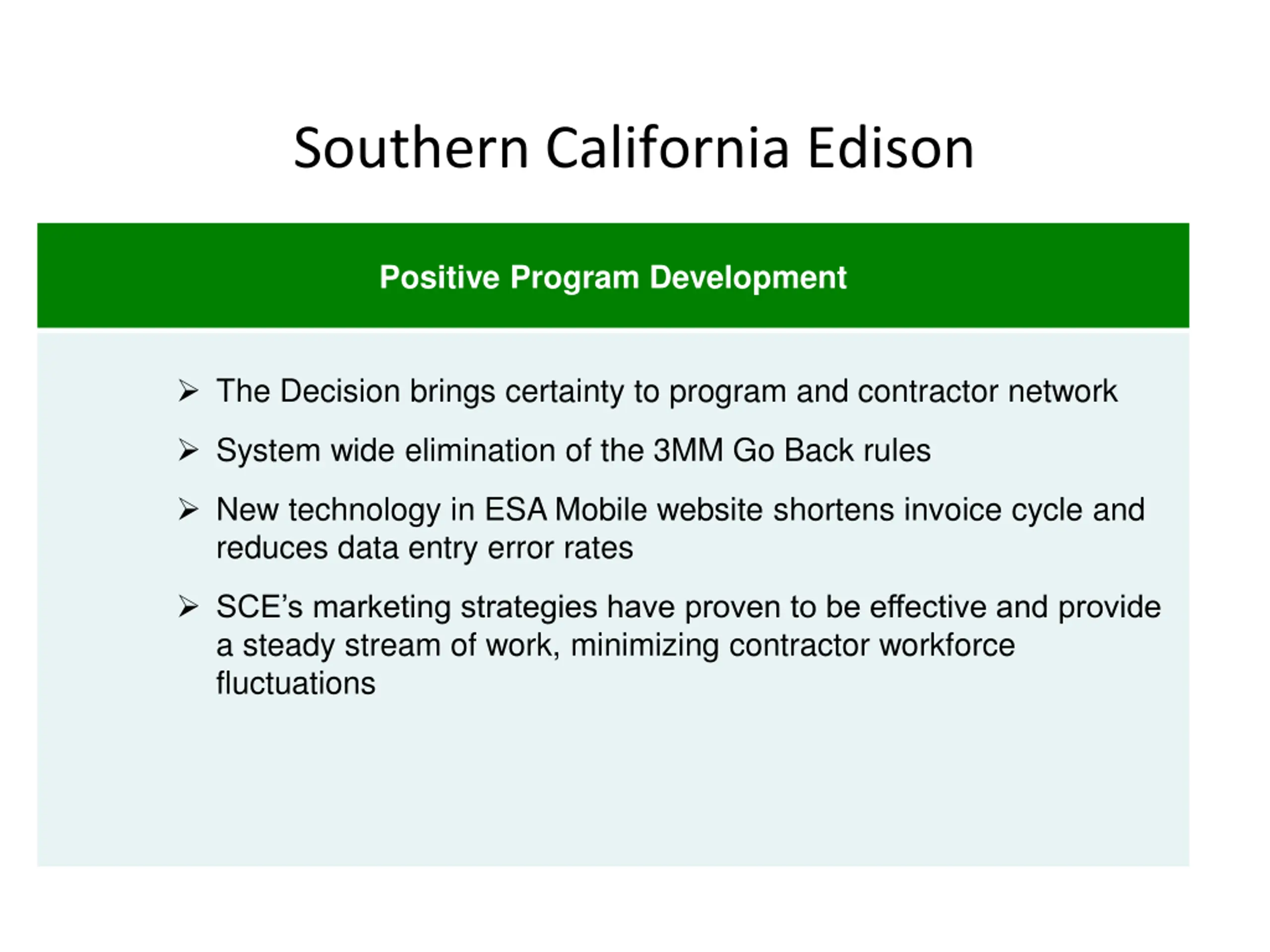 Southern California Edison

Positive Program Development

➢ The Decision brings certainty to program and contractor network

➢ System wide elimination of the 3MM Go Back rules

➢ New technology in ESA Mobile website shortens invoice cycle and reduces data entry error rates

➢ SCE’s marketing strategies have proven to be effective and provide a steady stream of work, minimizing contractor workforce fluctuations